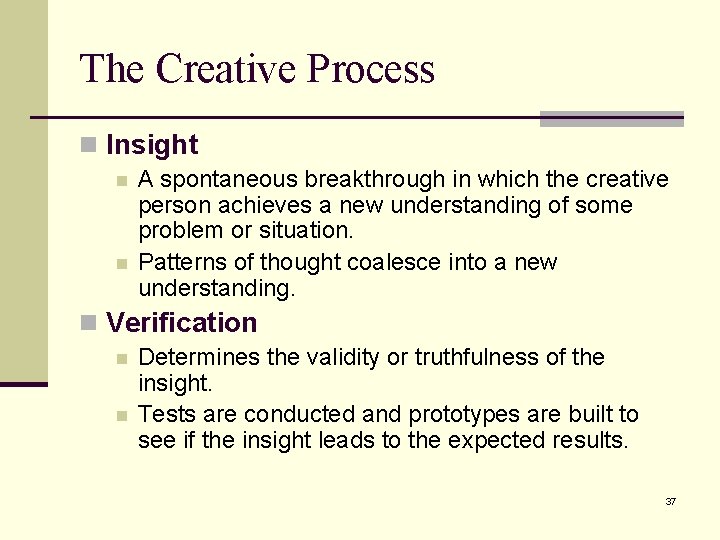 The Creative Process

Insight

A spontaneous breakthrough in which the creative person achieves a new understanding of some problem or situation.

Patterns of thought coalesce into a new understanding.

Verification

Determines the validity or truthfulness of the insight.

Tests are conducted and prototypes are built to see if the insight leads to the expected results.

37